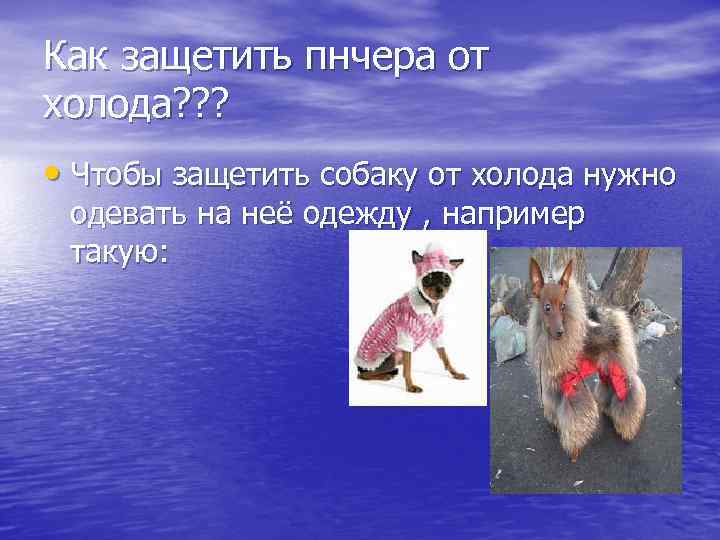 Как защетить пнчера от холода???

• Чтобы защетить собаку от холода нужно одевать на неё одежду , например такую: